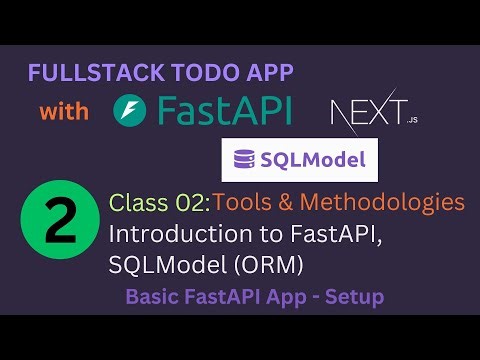 FULLSTACK TODO APP

with FastAPI NEXT.JS

SQLModel

2 Class 02:Tools & Methodologies

Introduction to FastAPI, SQLModel (ORM)

Basic FastAPI App - Setup